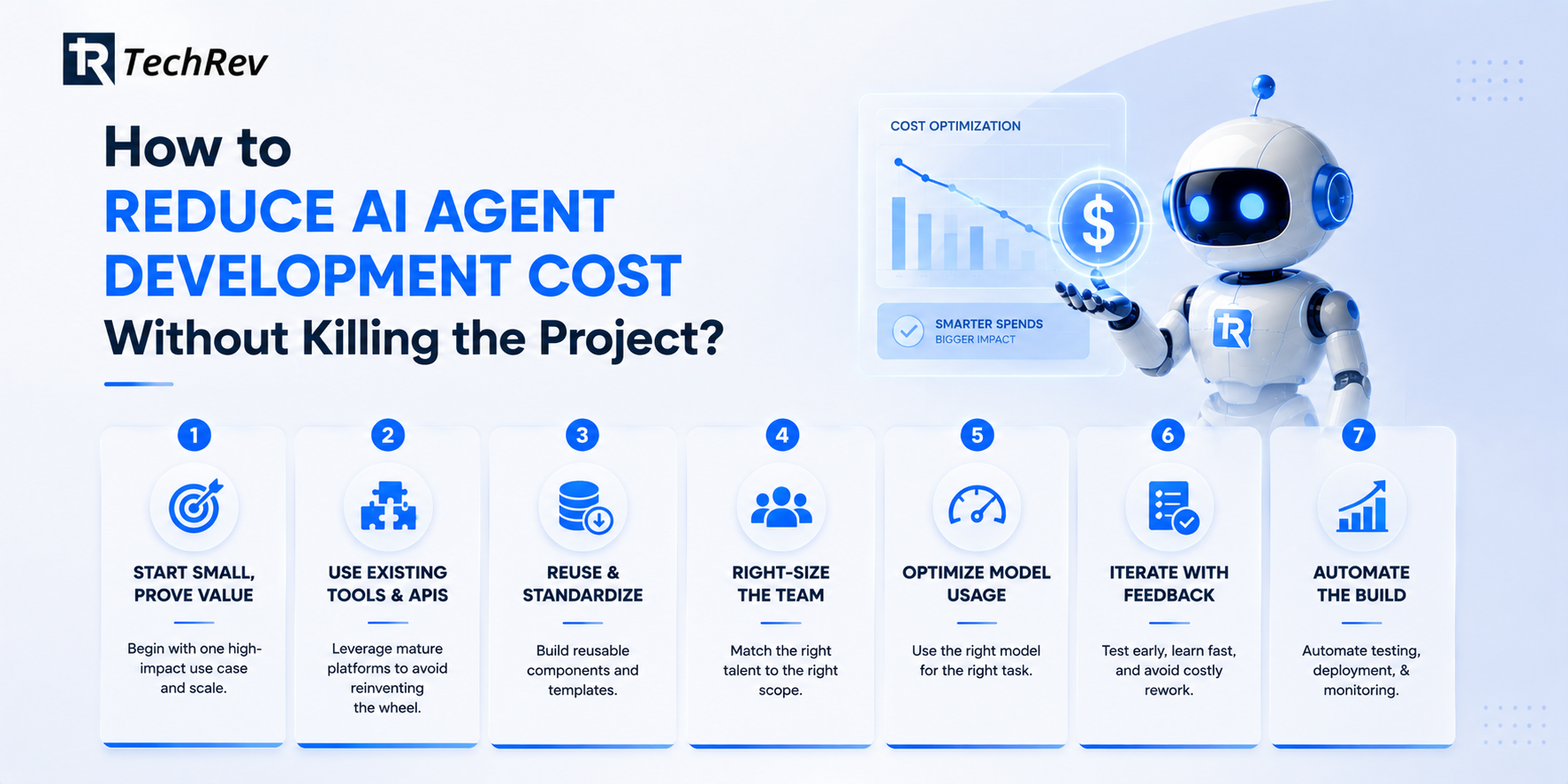 TR TechRev

How to
REDUCE AI AGENT DEVELOPMENT COST
Without Killing the Project?

COST OPTIMIZATION

$

SMARTER SPENDS
BIGGER IMPACT

TR

1
START SMALL, PROVE VALUE
Begin with one high-impact use case and scale.

2
USE EXISTING TOOLS & APIS
Leverage mature platforms to avoid reinventing the wheel.

3
REUSE & STANDARDIZE
Build reusable components and templates.

4
RIGHT-SIZE THE TEAM
Match the right talent to the right scope.

5
OPTIMIZE MODEL USAGE
Use the right model for the right task.

6
ITERATE WITH FEEDBACK
Test early, learn fast, and avoid costly rework.

7
AUTOMATE THE BUILD
Automate testing, deployment, & monitoring.